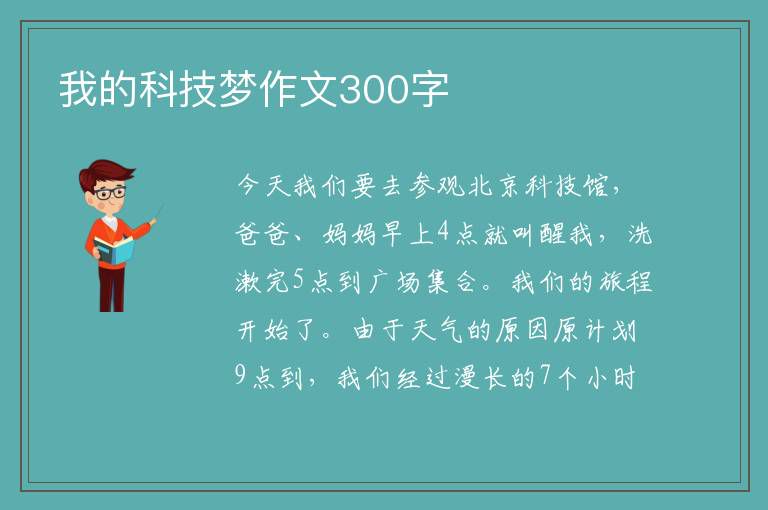 我的科技梦作文300字

今天我们要去参观北京科技馆，爸爸、妈妈早上4点就叫醒我，洗漱完5点到广场集合。我们的旅程开始了。由于天气的原因原计划9点到，我们经过漫长的7个小时